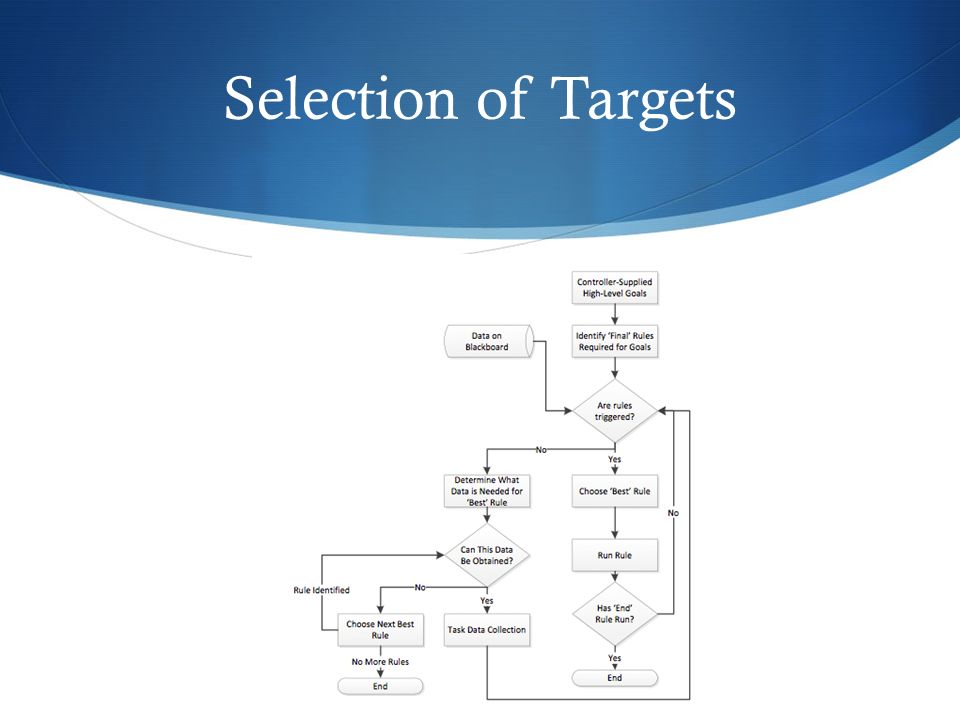 Selection of Targets

Controller-Supplied High-Level Goals

Data on Blackboard

Identify 'Final' Rules Required for Goals

Are rules triggered?

No

Yes

Determine What Data is Needed for 'Best' Rule

Choose 'Best' Rule

No

Can This Data Be Obtained?

Run Rule

Rule Identified

No

Yes

Has 'End' Rule Run?

Choose Next Best Rule

Task Data Collection

Yes

No More Rules

End

End